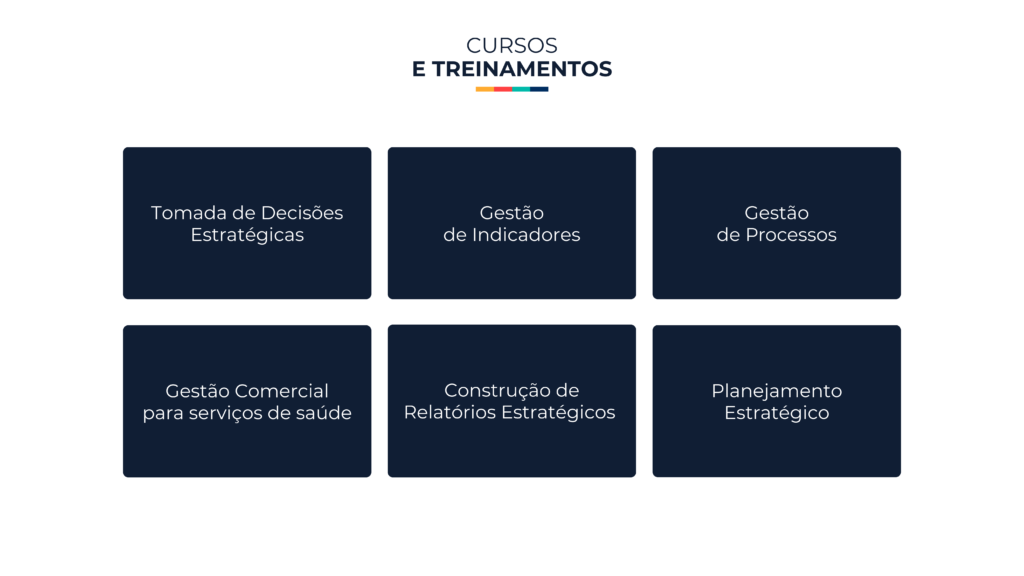 CURSOS
E TREINAMENTOS

Tomada de Decisões Estratégicas

Gestão de Indicadores

Gestão de Processos

Gestão Comercial para serviços de saúde

Construção de Relatórios Estratégicos

Planejamento Estratégico